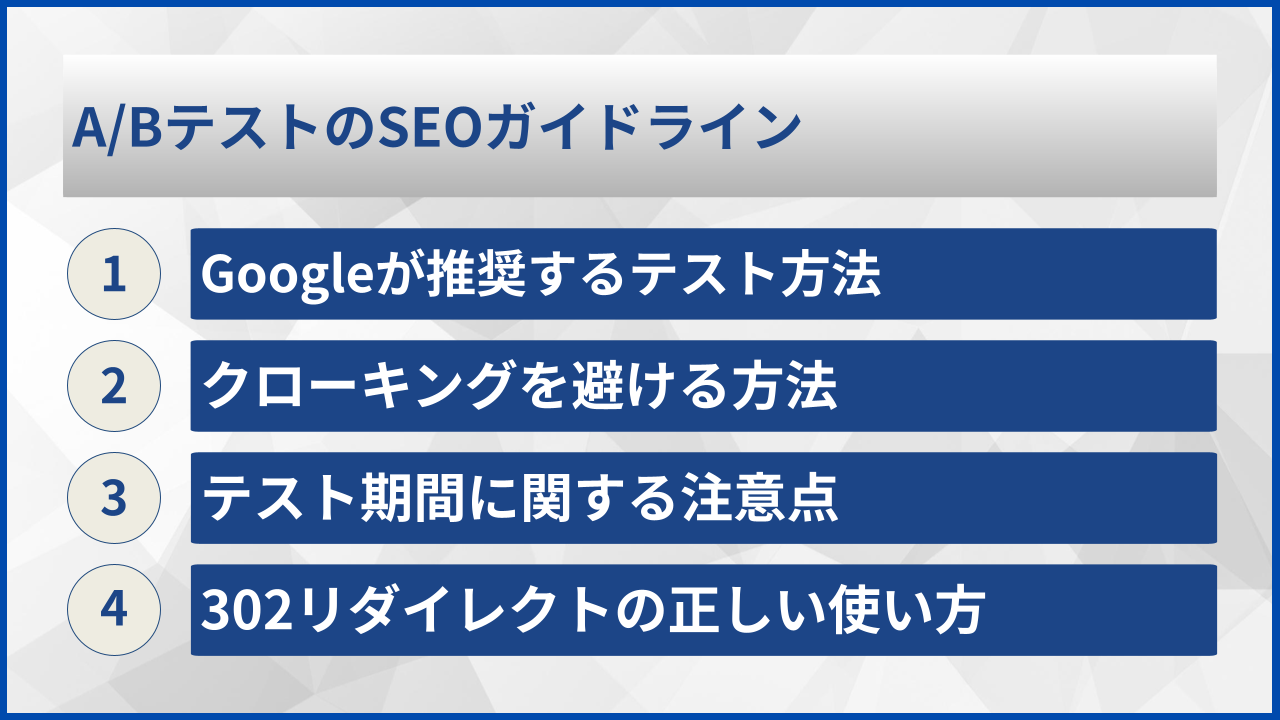 A/BテストのSEOガイドライン

1 Googleが推奨するテスト方法

2 クローキングを避ける方法

3 テスト期間に関する注意点

4 302リダイレクトの正しい使い方